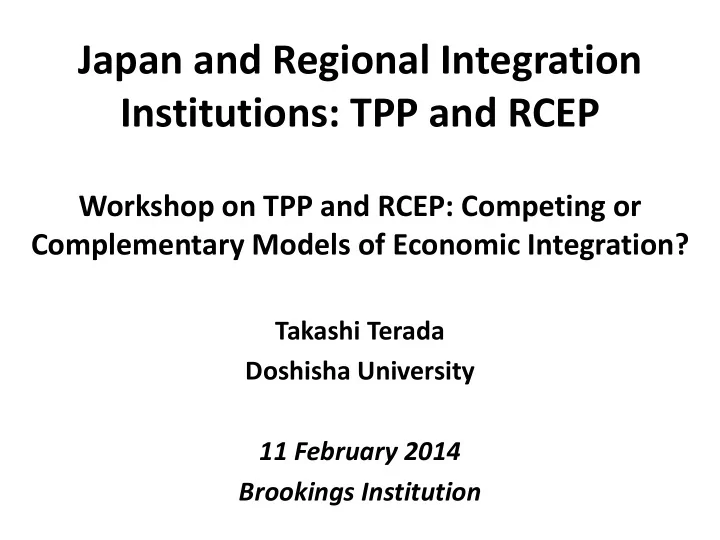 Japan and Regional Integration Institutions: TPP and RCEP

Workshop on TPP and RCEP: Competing or Complementary Models of Economic Integration?

Takashi Terada
Doshisha University

11 February 2014
Brookings Institution